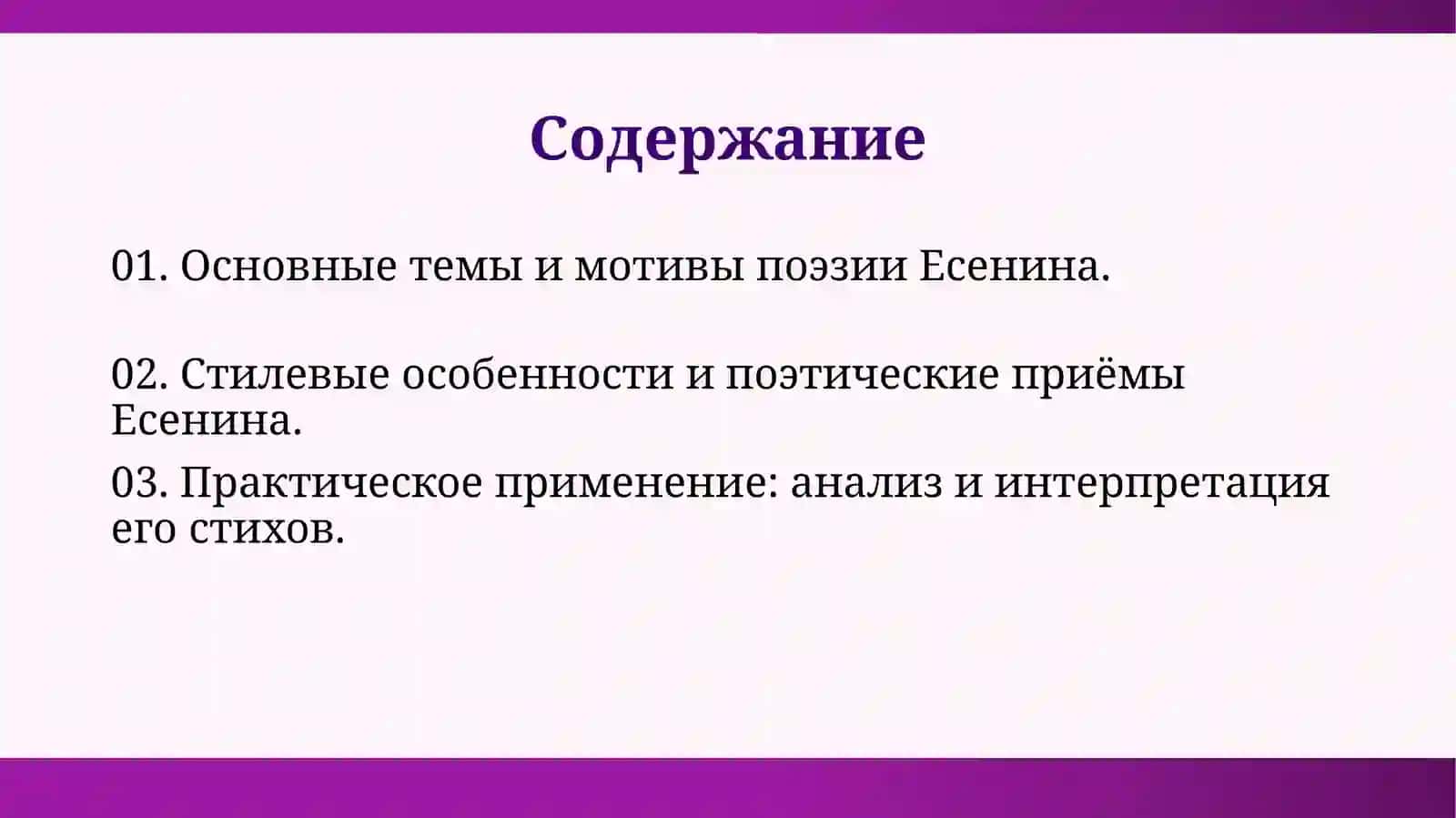 Содержание

01. Основные темы и мотивы поэзии Есенина.

02. Стилевые особенности и поэтические приёмы Есенина.

03. Практическое применение: анализ и интерпретация его стихов.